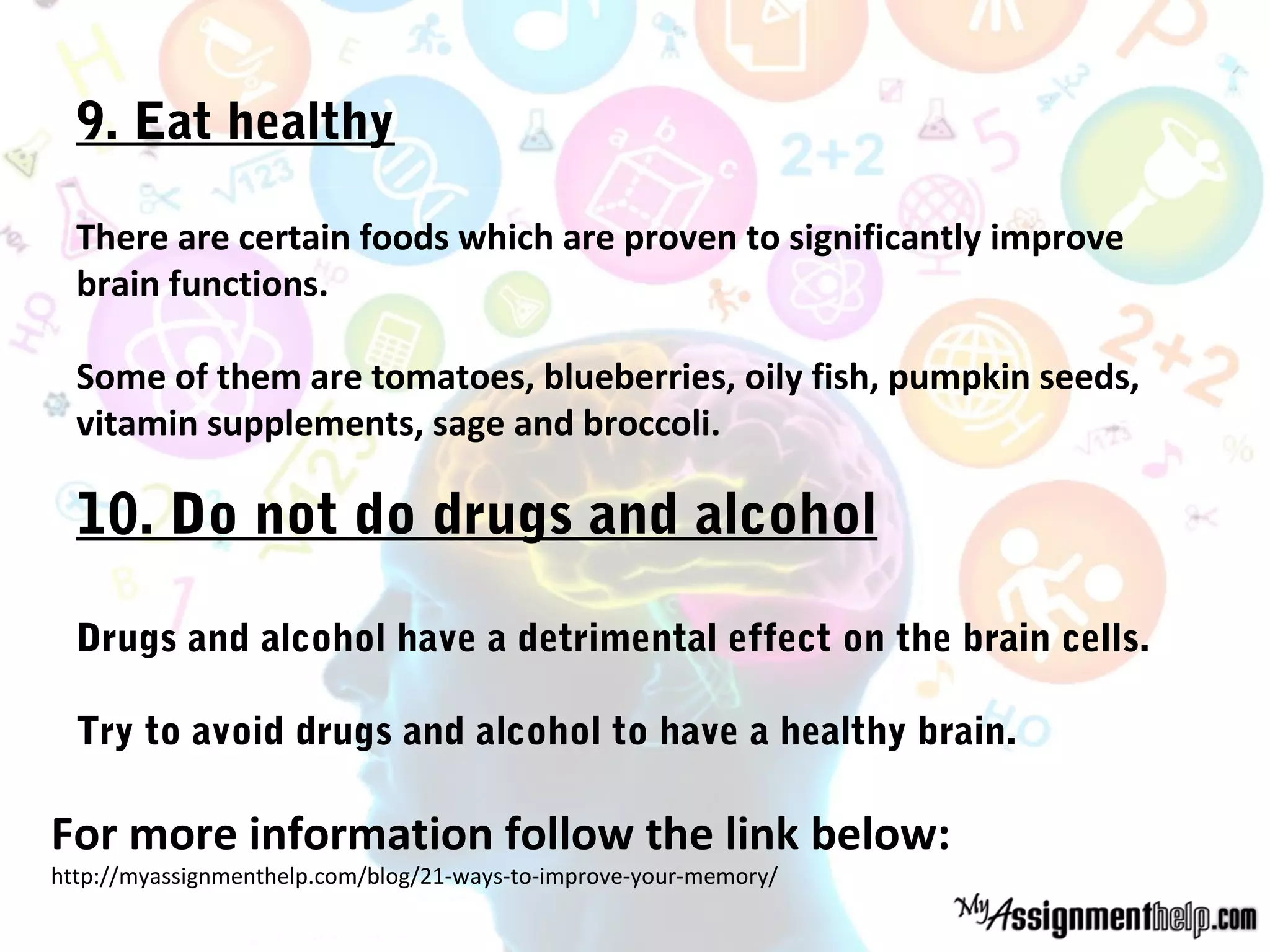 9. Eat healthy

There are certain foods which are proven to significantly improve brain functions.

Some of them are tomatoes, blueberries, oily fish, pumpkin seeds, vitamin supplements, sage and broccoli.

10. Do not do drugs and alcohol

Drugs and alcohol have a detrimental effect on the brain cells.

Try to avoid drugs and alcohol to have a healthy brain.

For more information follow the link below:
http://myassignmenthelp.com/blog/21-ways-to-improve-your-memory/

MyAssignmenthelp.com